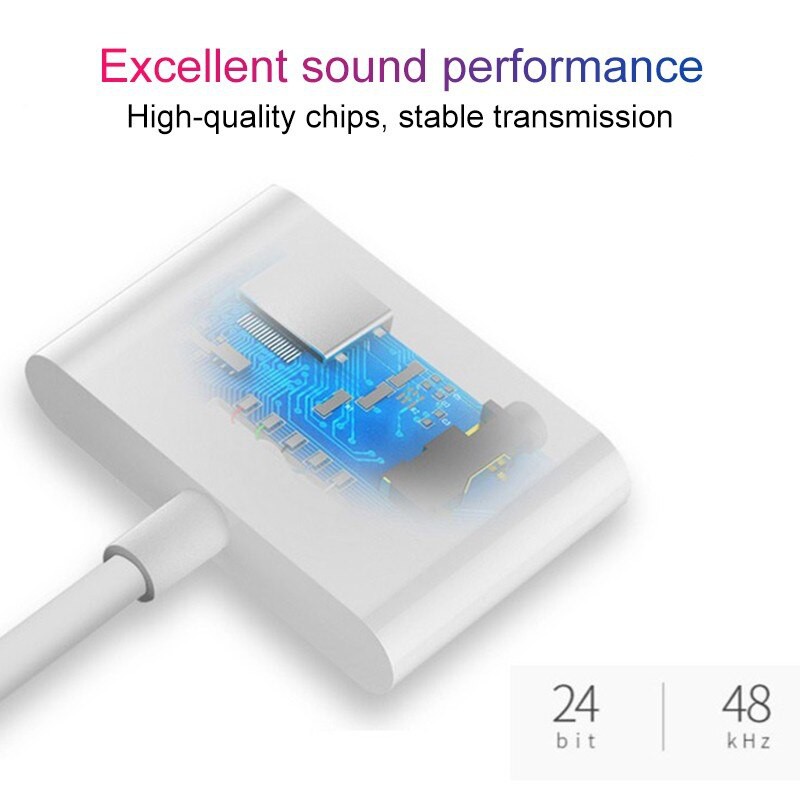 Excellent sound performance
High-quality chips, stable transmission

24
bit

48
kHz